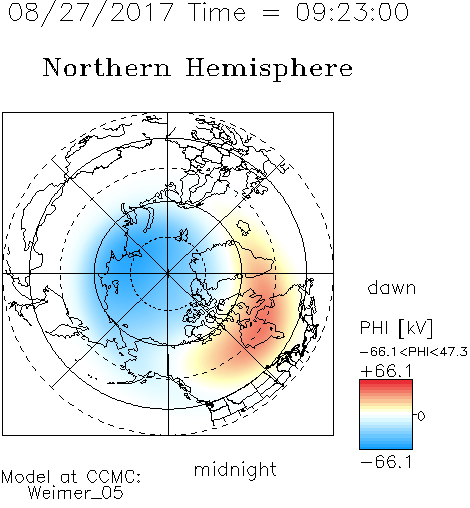 08/27/2017 Time = 09:23:00

Northern Hemisphere

dawn

PHI [kV]

−66.1<PHI<47.3

+66.1

0

−66.1

midnight

Model at CCMC:
Weimer_05